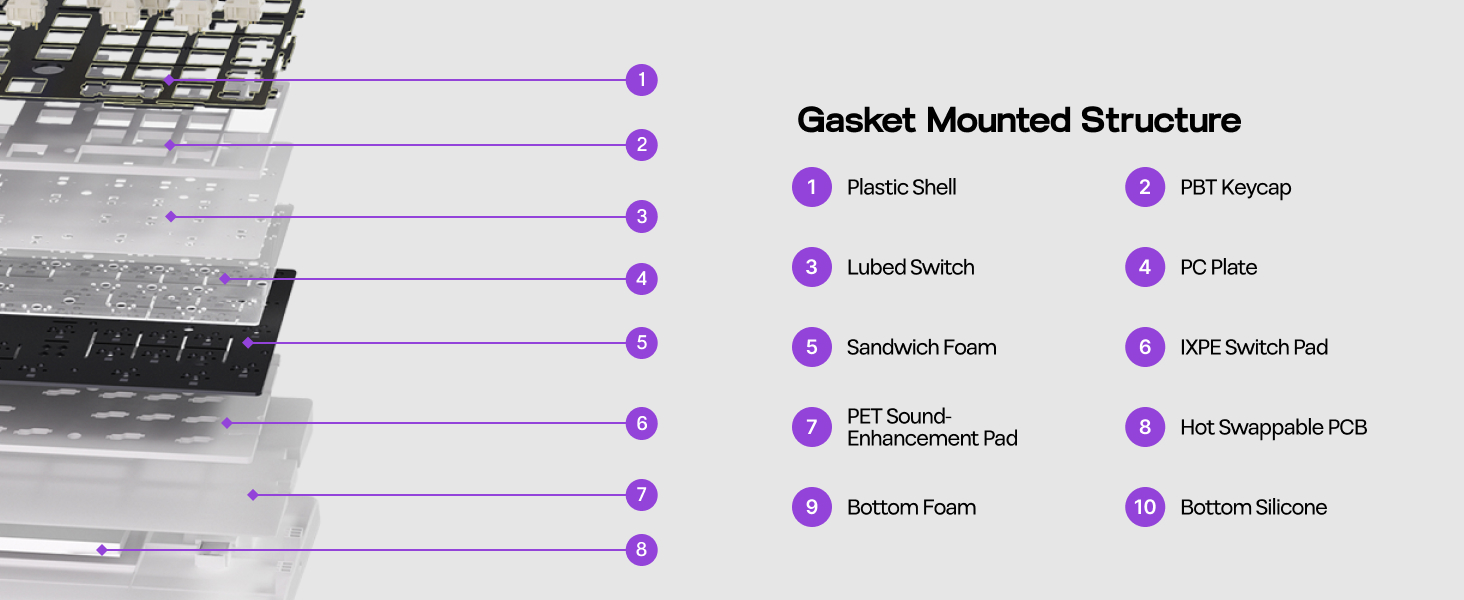 1
2
3
4
5
6
7
8

Gasket Mounted Structure

1 Plastic Shell
2 PBT Keycap
3 Lubed Switch
4 PC Plate
5 Sandwich Foam
6 IXPE Switch Pad
7 PET Sound-Enhancement Pad
8 Hot Swappable PCB
9 Bottom Foam
10 Bottom Silicone